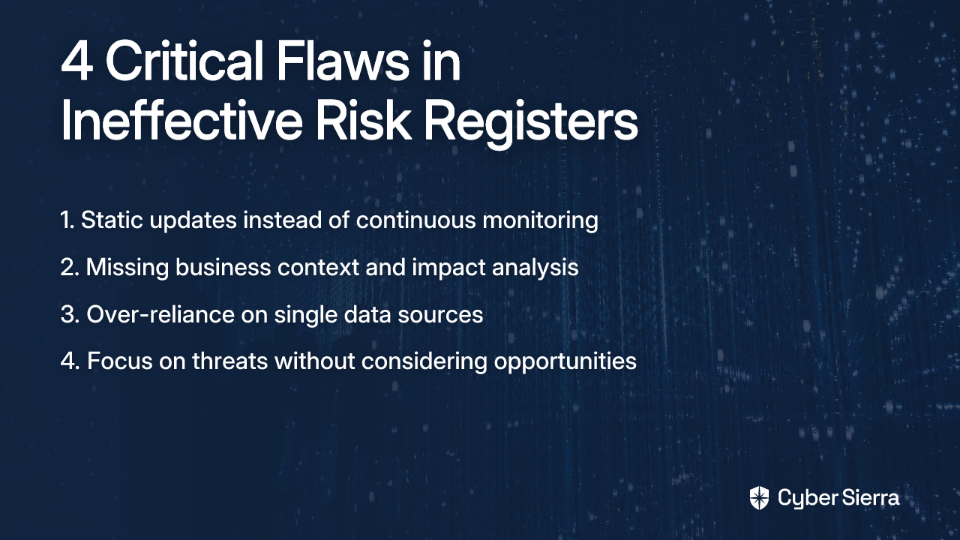 4 Critical Flaws in Ineffective Risk Registers

1. Static updates instead of continuous monitoring
2. Missing business context and impact analysis
3. Over-reliance on single data sources
4. Focus on threats without considering opportunities

Cyber Sierra